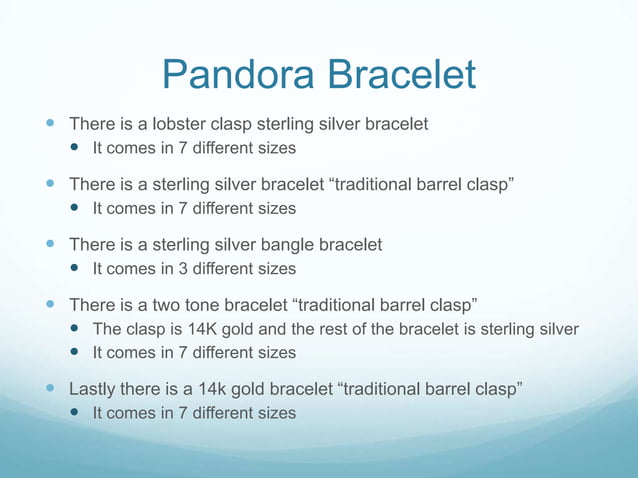 Pandora Bracelet

- There is a lobster clasp sterling silver bracelet
  - It comes in 7 different sizes
- There is a sterling silver bracelet “traditional barrel clasp”
  - It comes in 7 different sizes
- There is a sterling silver bangle bracelet
  - It comes in 3 different sizes
- There is a two tone bracelet “traditional barrel clasp”
  - The clasp is 14K gold and the rest of the bracelet is sterling silver
  - It comes in 7 different sizes
- Lastly there is a 14k gold bracelet “traditional barrel clasp”
  - It comes in 7 different sizes